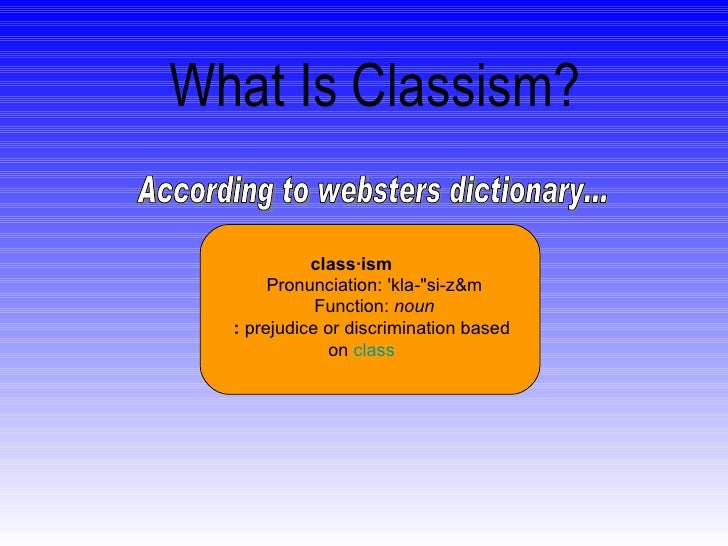 What Is Classism?

According to websters dictionary...

class·ism
Pronunciation: 'kla-"si-z&m
Function: noun
: prejudice or discrimination based on class